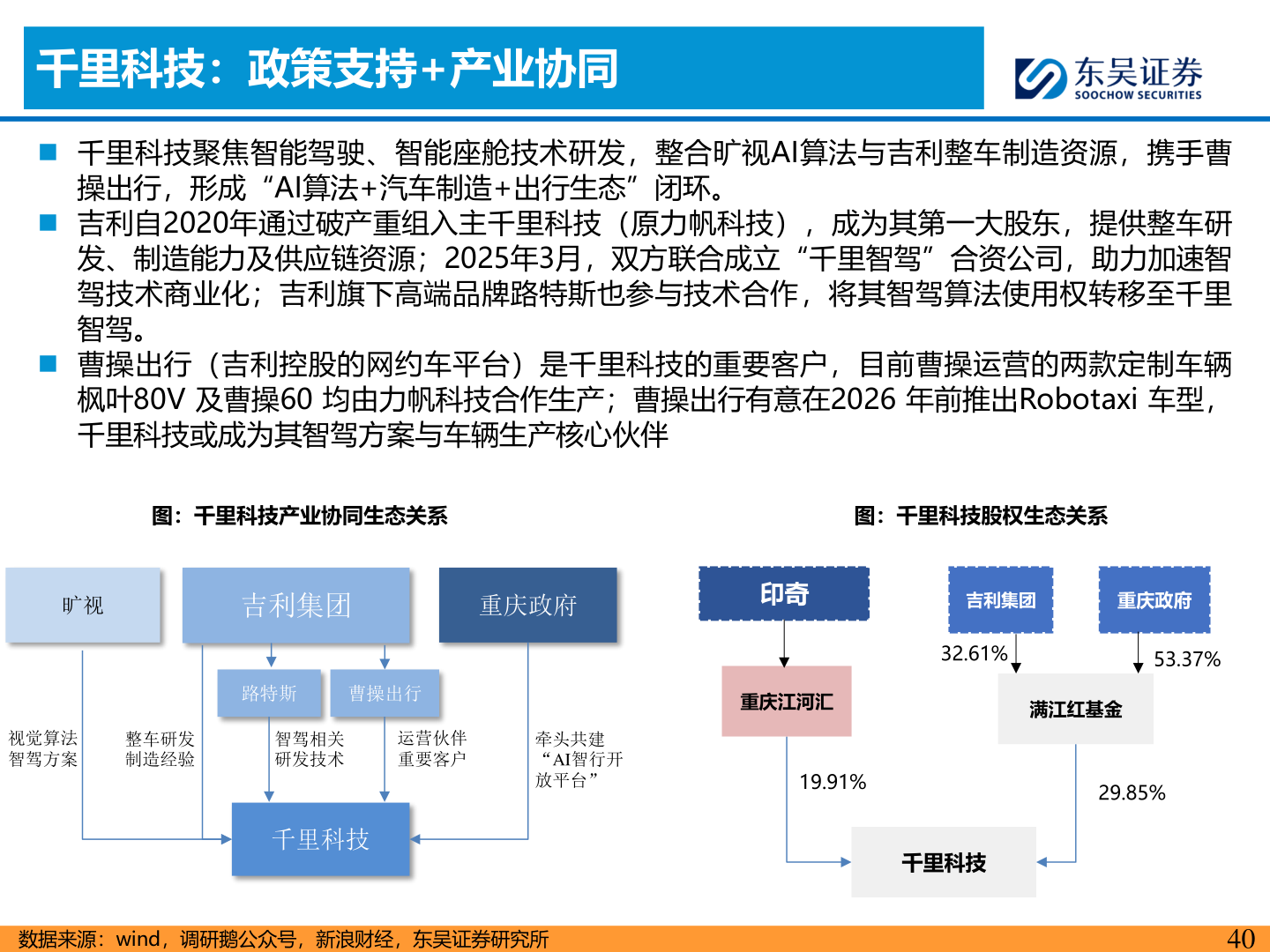 千里科技：政策支持+产业协同

东吴证券
SOOCHOW SECURITIES

■ 千里科技聚焦智能驾驶、智能座舱技术研发，整合旷视AI算法与吉利整车制造资源，携手曹操出行，形成“AI算法+汽车制造+出行生态”闭环。
■ 吉利自2020年通过破产重组入主千里科技（原力帆科技），成为其第一大股东，提供整车研发、制造能力及供应链资源；2025年3月，双方联合成立“千里智驾”合资公司，助力加速智驾技术商业化；吉利旗下高端品牌路特斯也参与技术合作，将其智驾算法使用权转移至千里智驾。
■ 曹操出行（吉利控股的网约车平台）是千里科技的重要客户，目前曹操运营的两款定制车辆枫叶80V 及曹操60 均由力帆科技合作生产；曹操出行有意在2026 年前推出Robotaxi 车型，千里科技或成为其智驾方案与车辆生产核心伙伴

图：千里科技产业协同生态关系

旷视
吉利集团
重庆政府
路特斯
曹操出行
视觉算法
智驾方案
整车研发
制造经验
智驾相关
研发技术
运营伙伴
重要客户
牵头共建
“AI智行开放平台”
千里科技

图：千里科技股权生态关系

印奇
吉利集团
重庆政府
32.61%
53.37%
重庆江河汇
满江红基金
19.91%
29.85%
千里科技

数据来源：wind，调研鹅公众号，新浪财经，东吴证券研究所
40